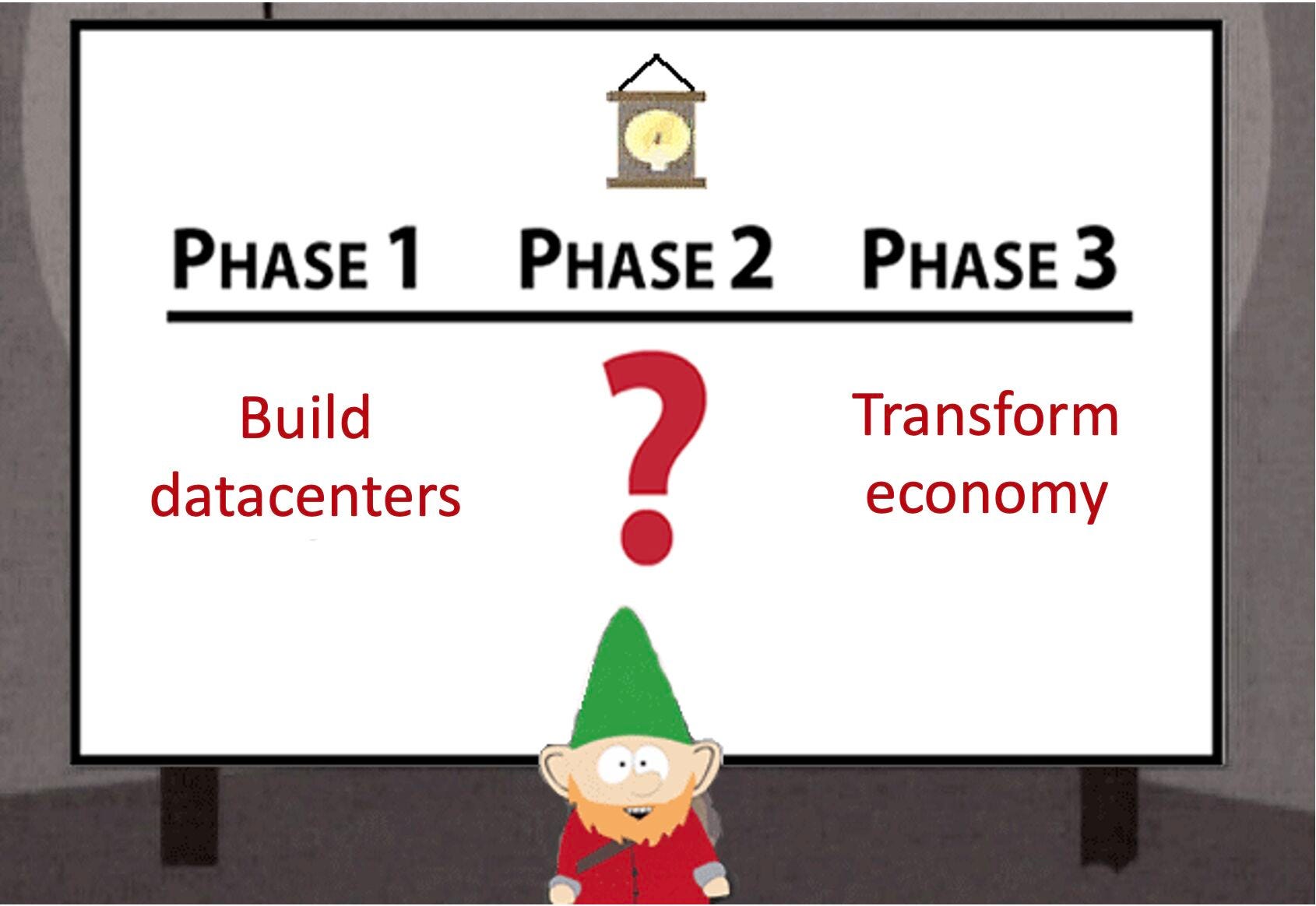 | PHASE 1 | PHASE 2 | PHASE 3 |
|---|---|---|
| Build datacenters | ? | Transform economy |